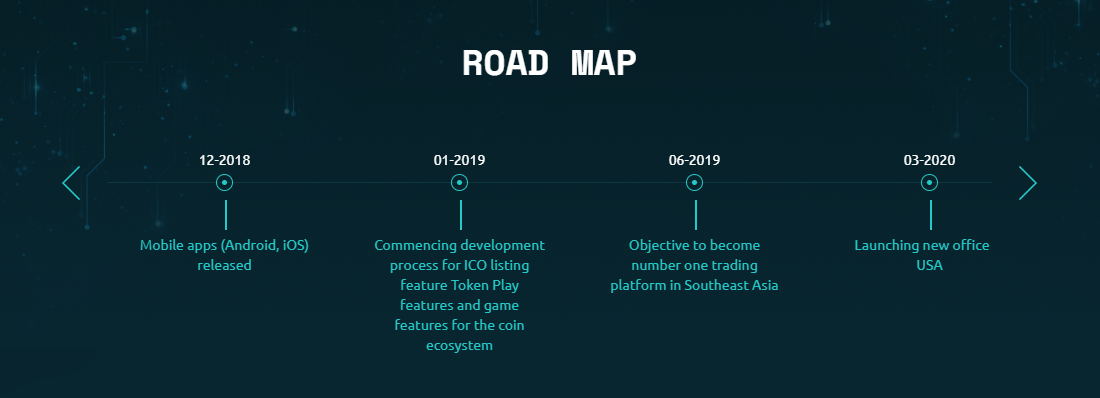 ROAD MAP

12-2018
Mobile apps (Android, iOS) released

01-2019
Commencing development process for ICO listing feature Token Play features and game features for the coin ecosystem

06-2019
Objective to become number one trading platform in Southeast Asia

03-2020
Launching new office USA